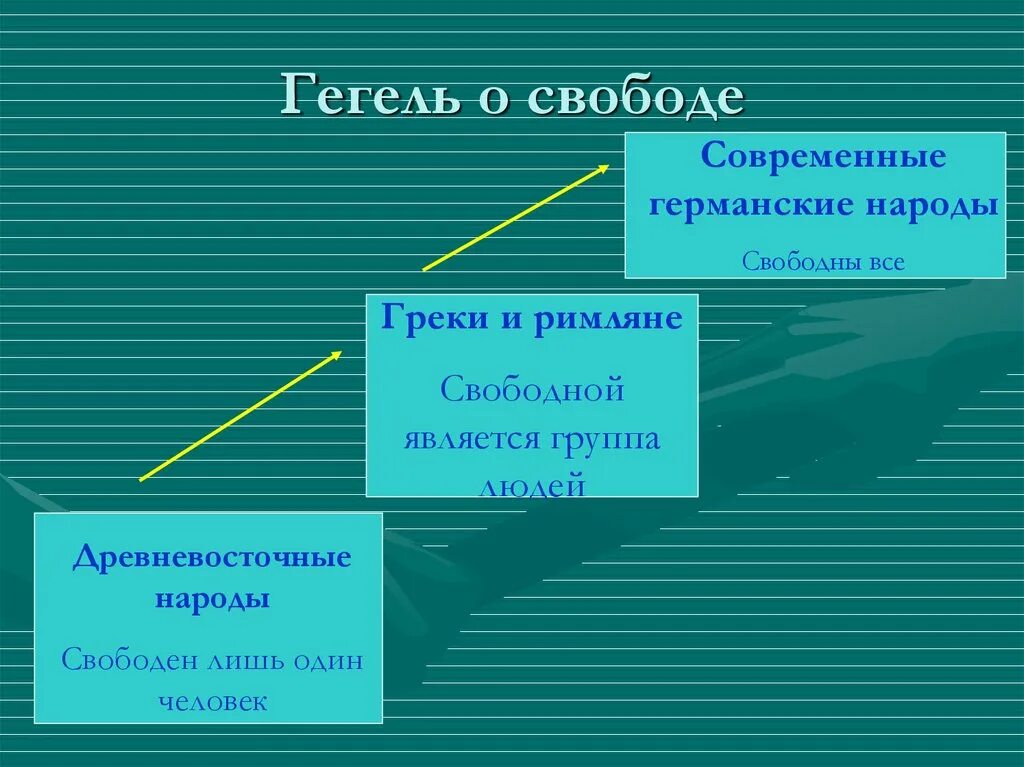 Гегель о свободе

Современные германские народы

Свободны все

Греки и римляне

Свободной является группа людей

Древневосточные народы

Свободен лишь один человек